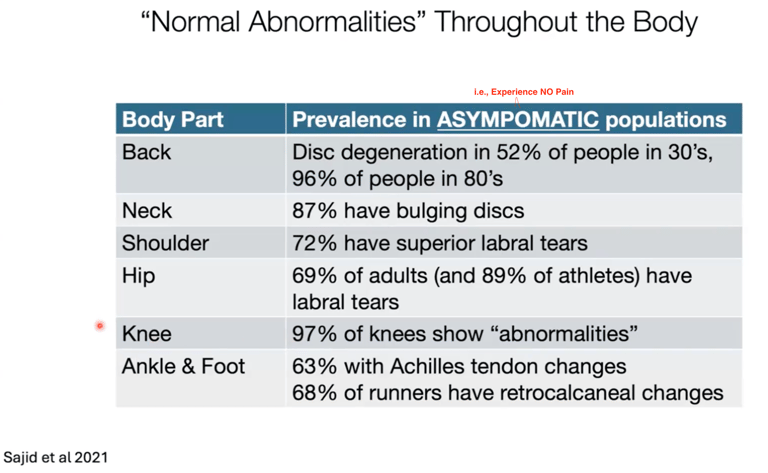 “Normal Abnormalities” Throughout the Body

i.e., Experience NO Pain

| Body Part | Prevalence in ASYMPOMATIC populations |
|---|---|
| Back | Disc degeneration in 52% of people in 30’s, 96% of people in 80’s |
| Neck | 87% have bulging discs |
| Shoulder | 72% have superior labral tears |
| Hip | 69% of adults (and 89% of athletes) have labral tears |
| Knee | 97% of knees show “abnormalities” |
| Ankle & Foot | 63% with Achilles tendon changes 68% of runners have retrocalcaneal changes |

Sajid et al 2021